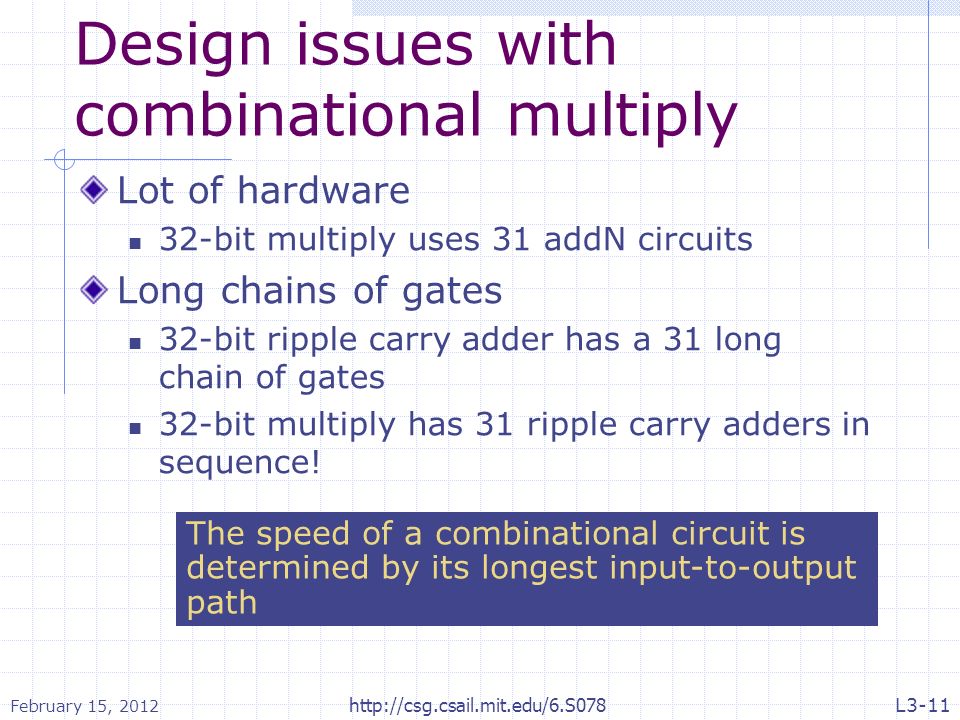 Design issues with combinational multiply

Lot of hardware

32-bit multiply uses 31 addN circuits

Long chains of gates

32-bit ripple carry adder has a 31 long chain of gates

32-bit multiply has 31 ripple carry adders in sequence!

The speed of a combinational circuit is determined by its longest input-to-output path

February 15, 2012

http://csg.csail.mit.edu/6.S078

L3-11